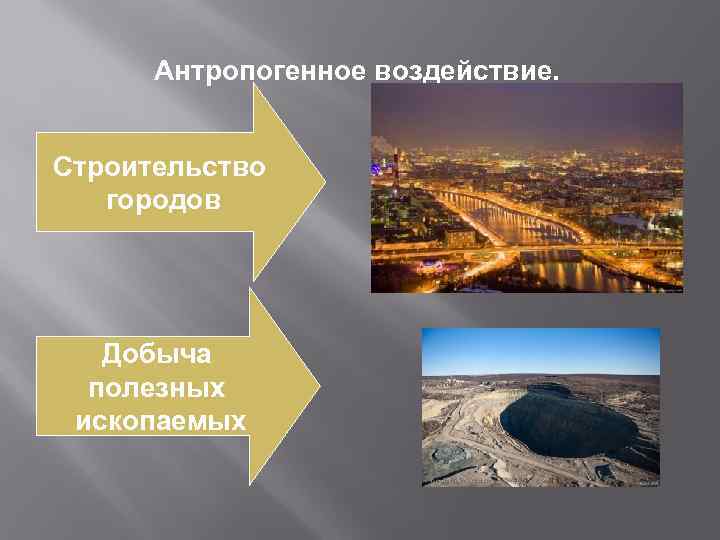 Антропогенное воздействие.

Строительство городов

Добыча полезных ископаемых